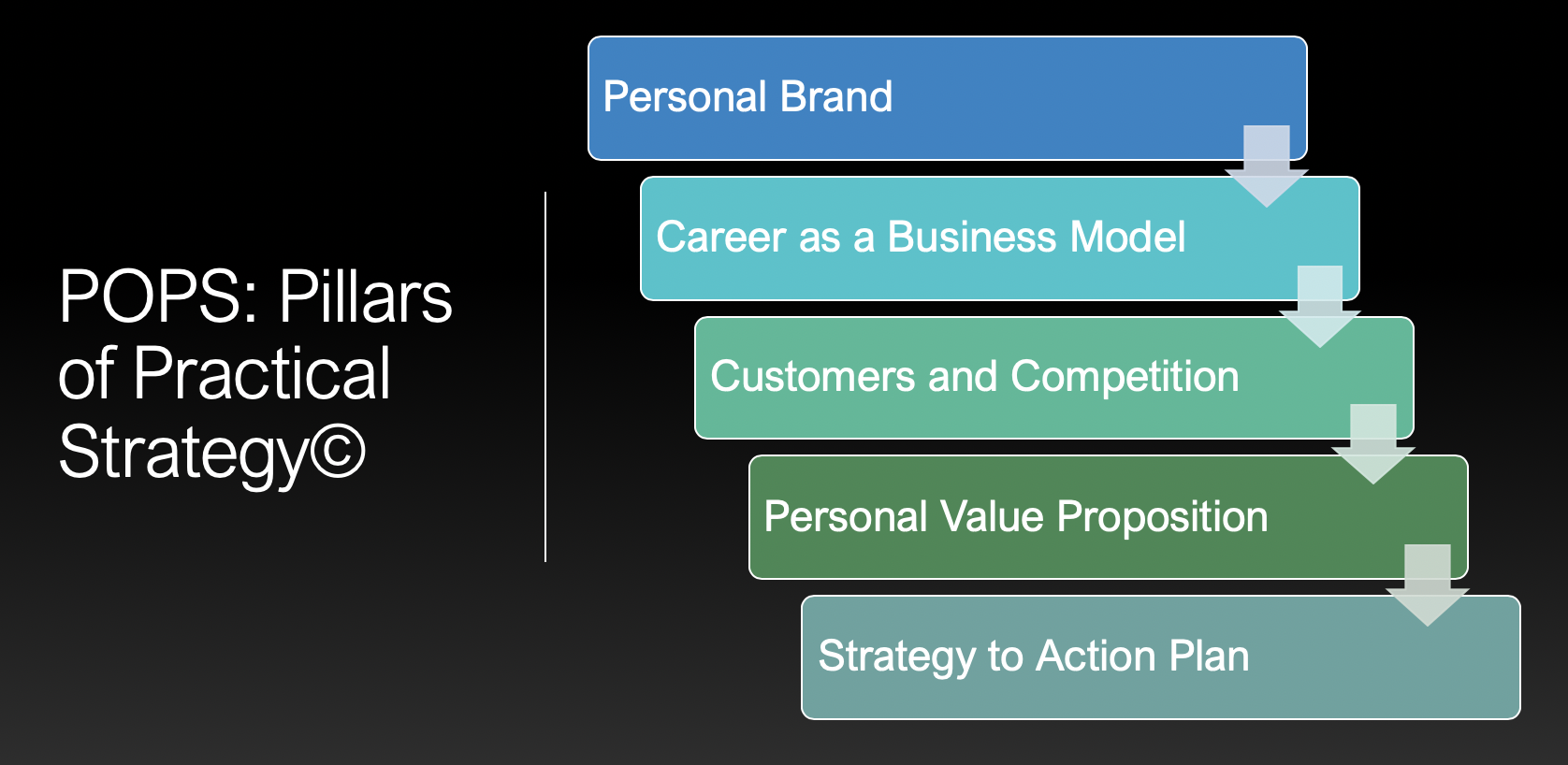 POPS: Pillars of Practical Strategy©

Personal Brand

Career as a Business Model

Customers and Competition

Personal Value Proposition

Strategy to Action Plan